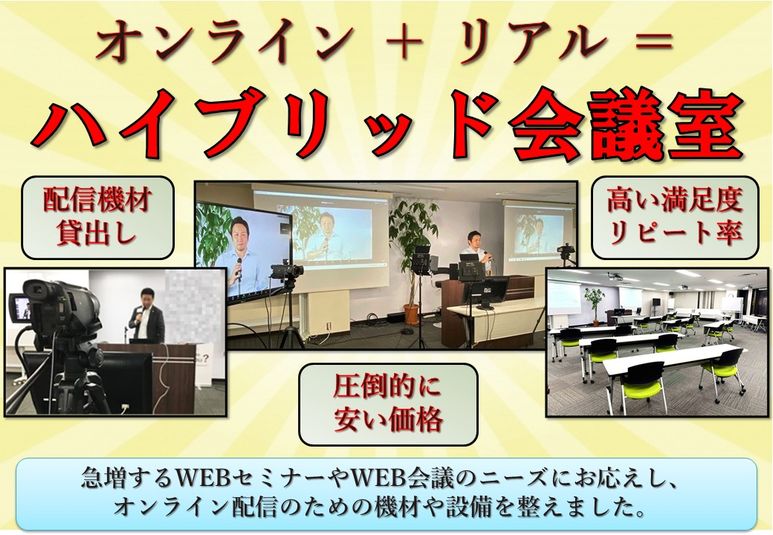 オンライン ＋ リアル ＝
ハイブリッド会議室

配信機材
貸出し

高い満足度
リピート率

圧倒的に
安い価格

急増するWEBセミナーやWEB会議のニーズにお応えし、
オンライン配信のための機材や設備を整えました。